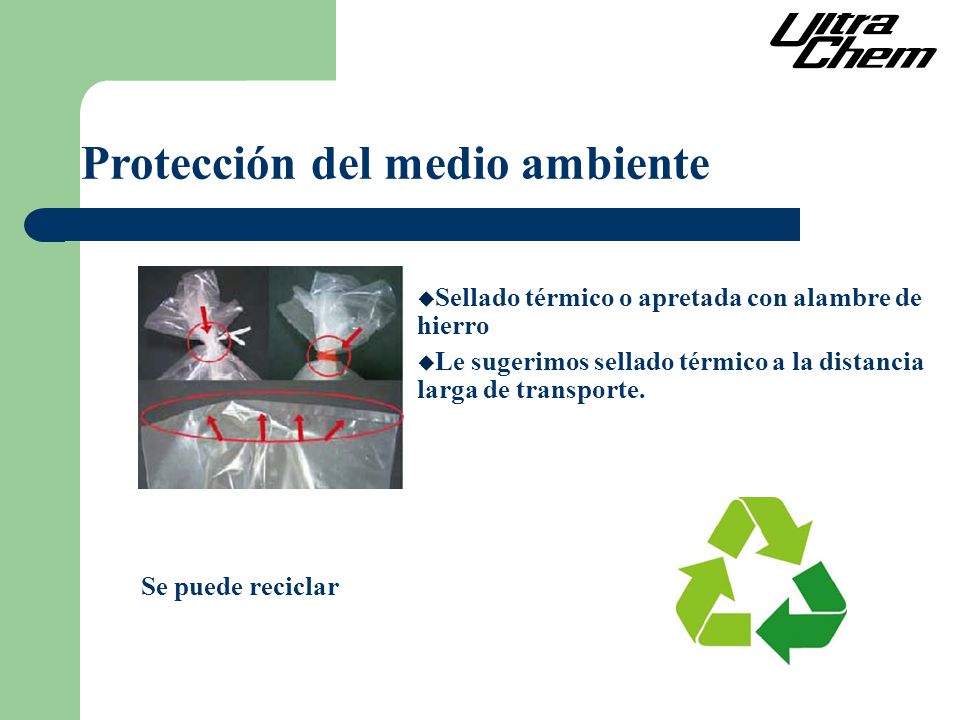 Ultra Chem

Protección del medio ambiente

◆Sellado térmico o apretada con alambre de hierro

◆Le sugerimos sellado térmico a la distancia larga de transporte.

Se puede reciclar